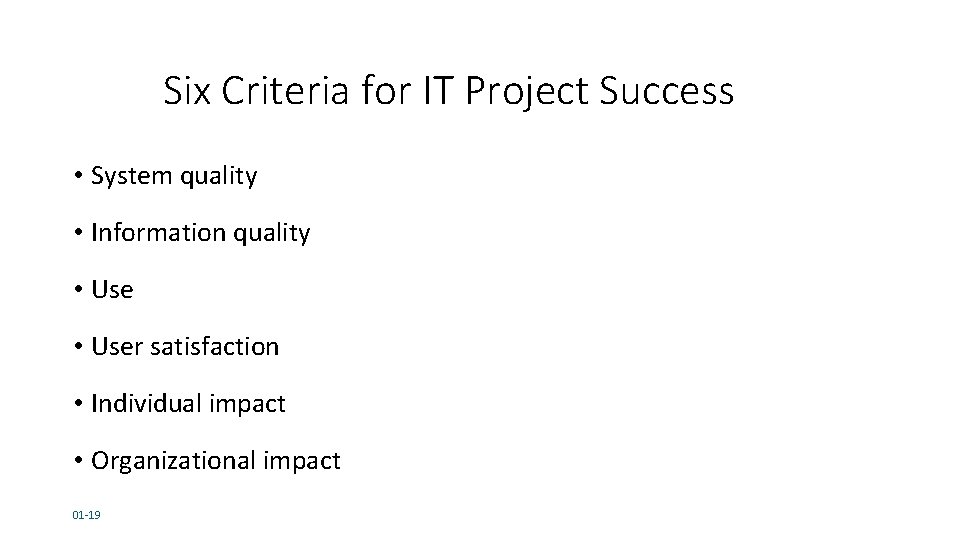 Six Criteria for IT Project Success

• System quality

• Information quality

• Use

• User satisfaction

• Individual impact

• Organizational impact

01-19